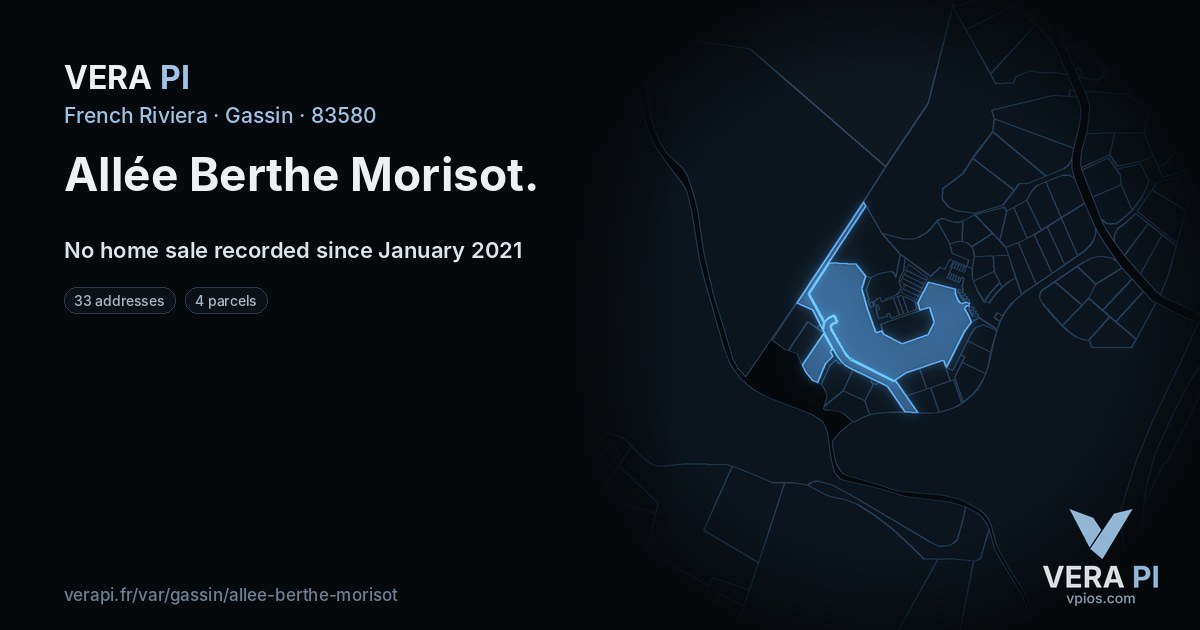 VERA PI

French Riviera · Gassin · 83580

Allée Berthe Morisot.

No home sale recorded since January 2021

33 addresses

4 parcels

verapi.fr/var/gassin/allee-berthe-morisot

VERA PI
vpios.com